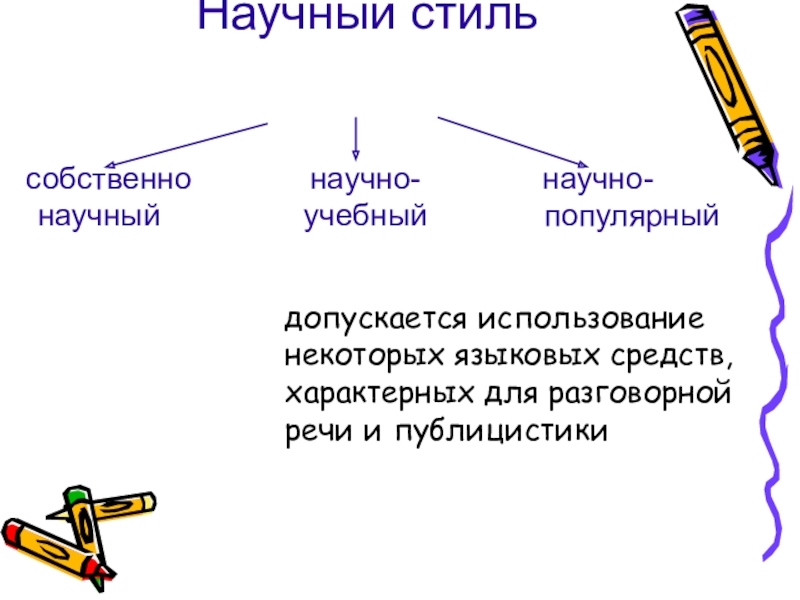 Научный стиль

собственно научный

научно-учебный

научно-популярный

допускается использование некоторых языковых средств, характерных для разговорной речи и публицистики